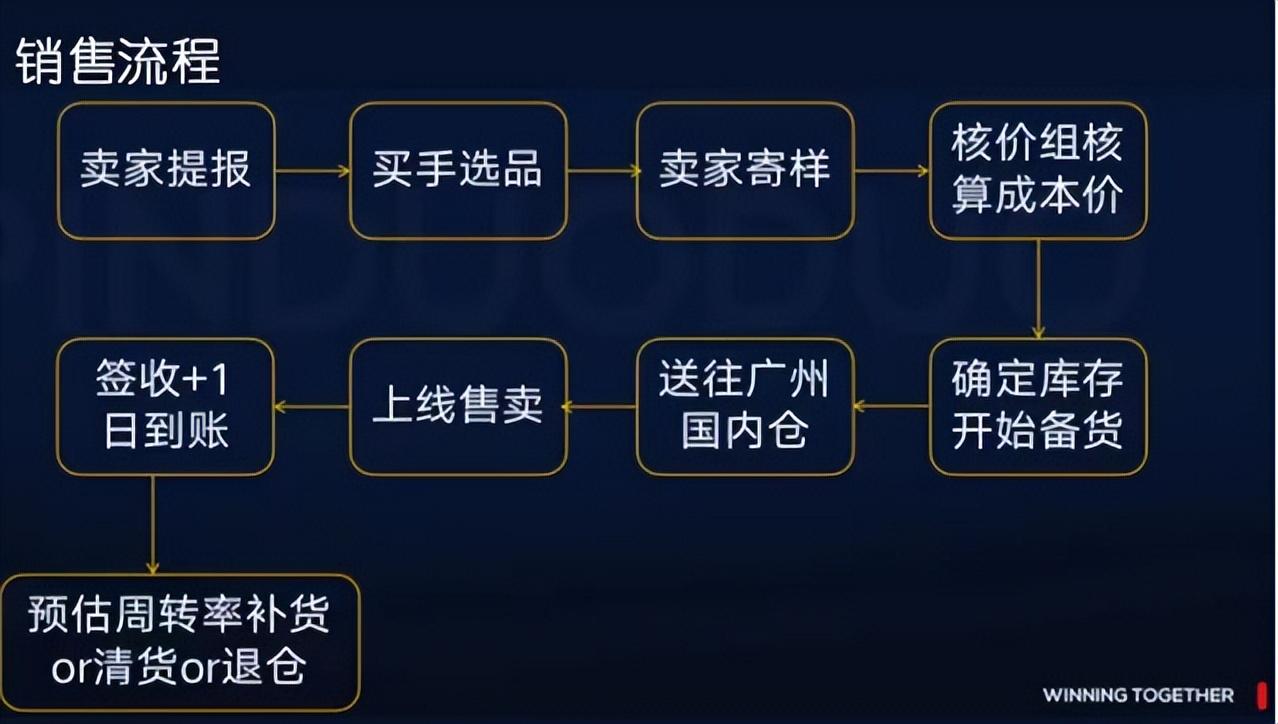 销售流程

卖家提报

买手选品

卖家寄样

核价组核算成本价

确定库存开始备货

送往广州国内仓

上线售卖

签收+1日到账

预估周转率补货or清货or退仓

WINNING TOGETHER